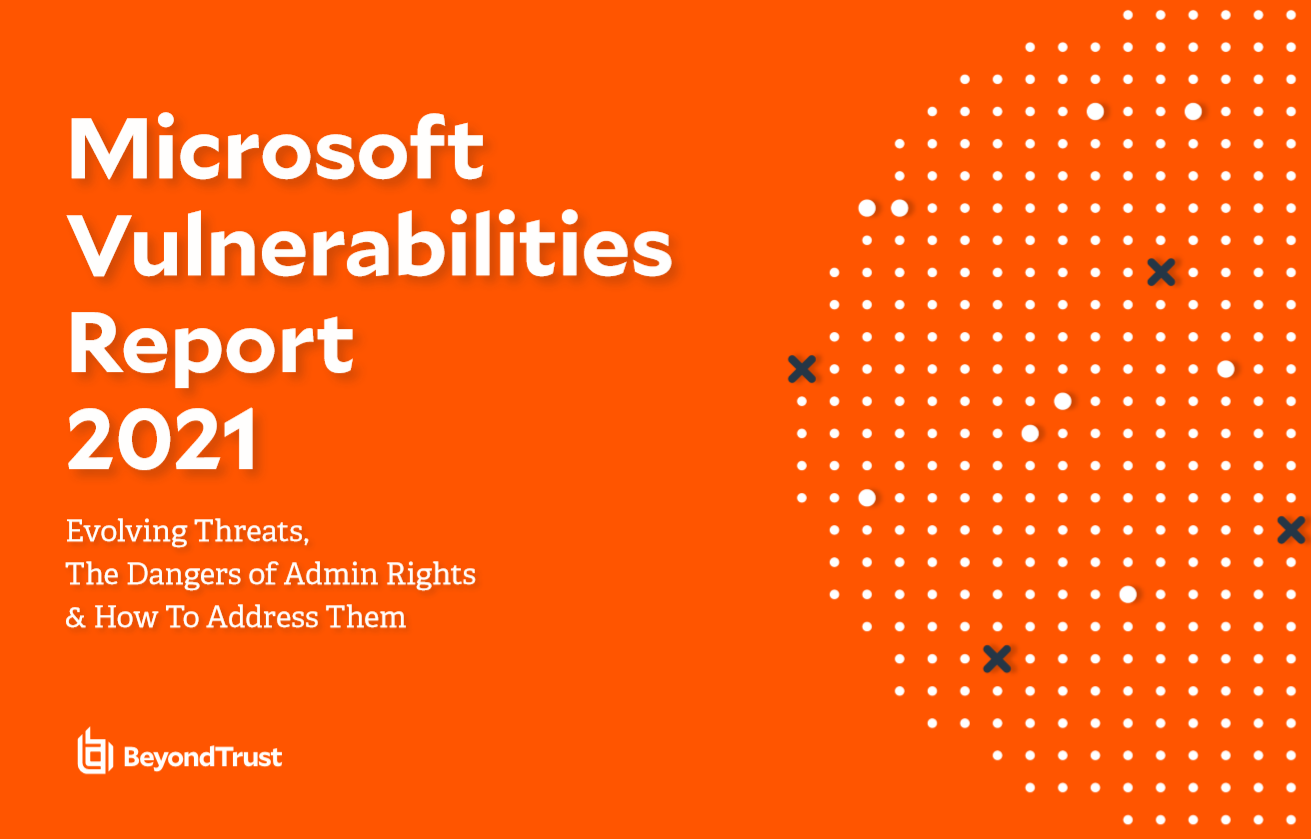 Microsoft Vulnerabilities Report 2021

Evolving Threats,
The Dangers of Admin Rights
& How To Address Them

BeyondTrust